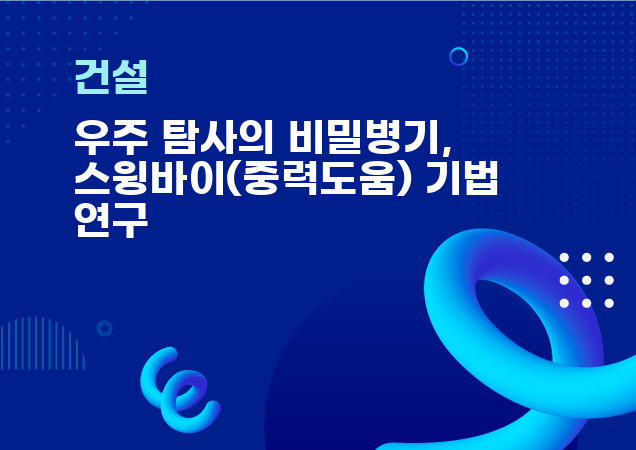 건설

우주 탐사의 비밀병기, 스윙바이(중력도움) 기법 연구